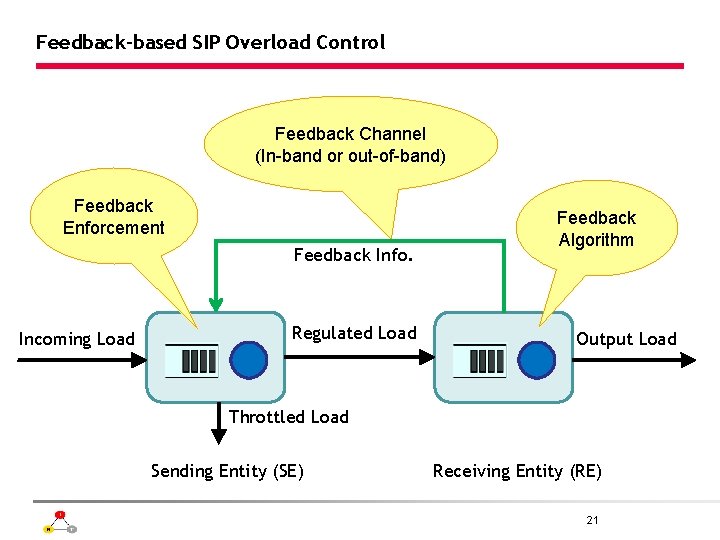 Feedback-based SIP Overload Control

Feedback Channel
(In-band or out-of-band)

Feedback
Enforcement

Feedback
Algorithm

Feedback Info.

Incoming Load

Regulated Load

Output Load

Throttled Load

Sending Entity (SE)

Receiving Entity (RE)

21